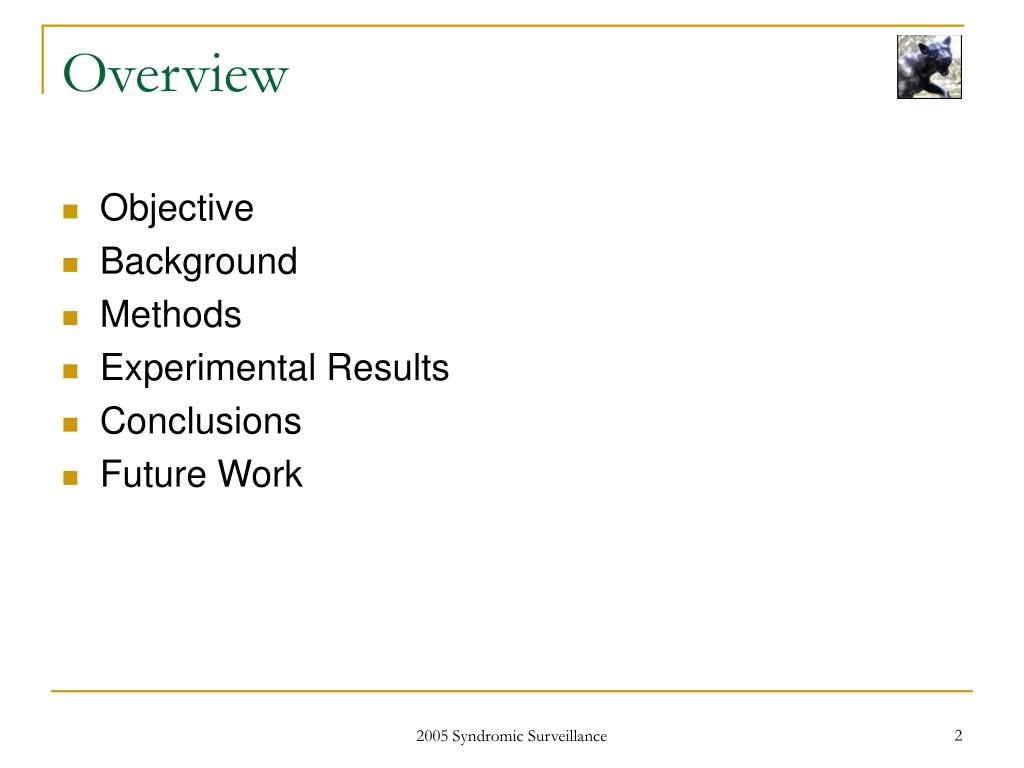 Overview

- Objective
- Background
- Methods
- Experimental Results
- Conclusions
- Future Work

2005 Syndromic Surveillance

2